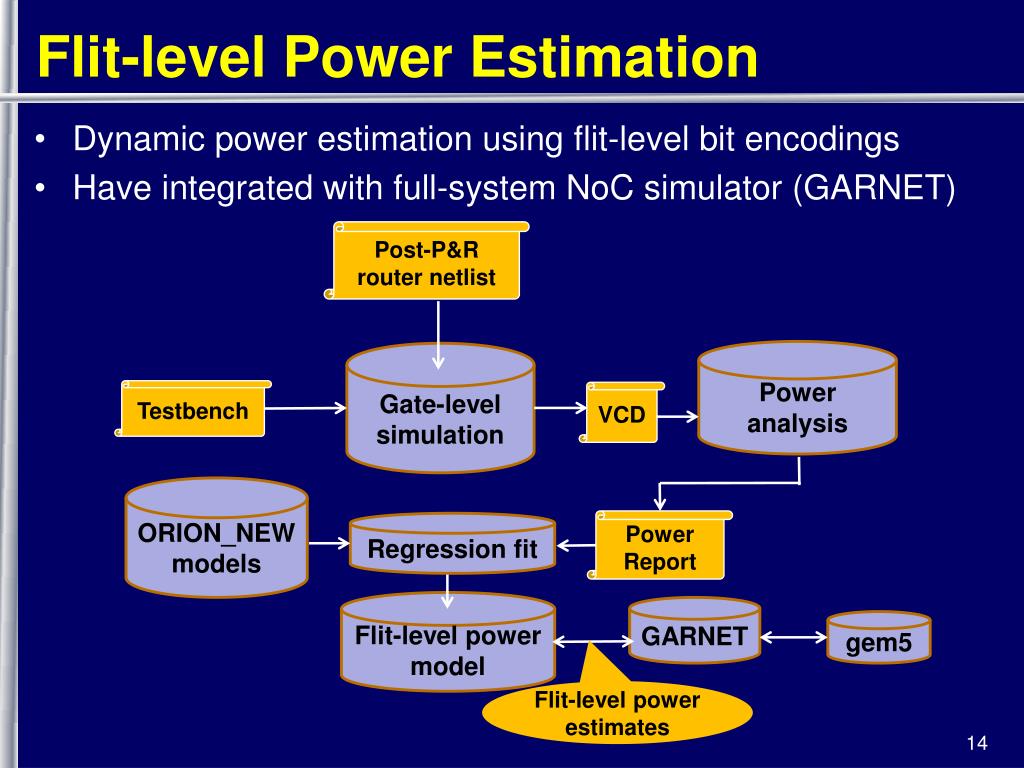 Flit-level Power Estimation

• Dynamic power estimation using flit-level bit encodings
• Have integrated with full-system NoC simulator (GARNET)

Post-P&R router netlist

Testbench

Gate-level simulation

VCD

Power analysis

ORION_NEW models

Regression fit

Power Report

Flit-level power model

GARNET

gem5

Flit-level power estimates

14